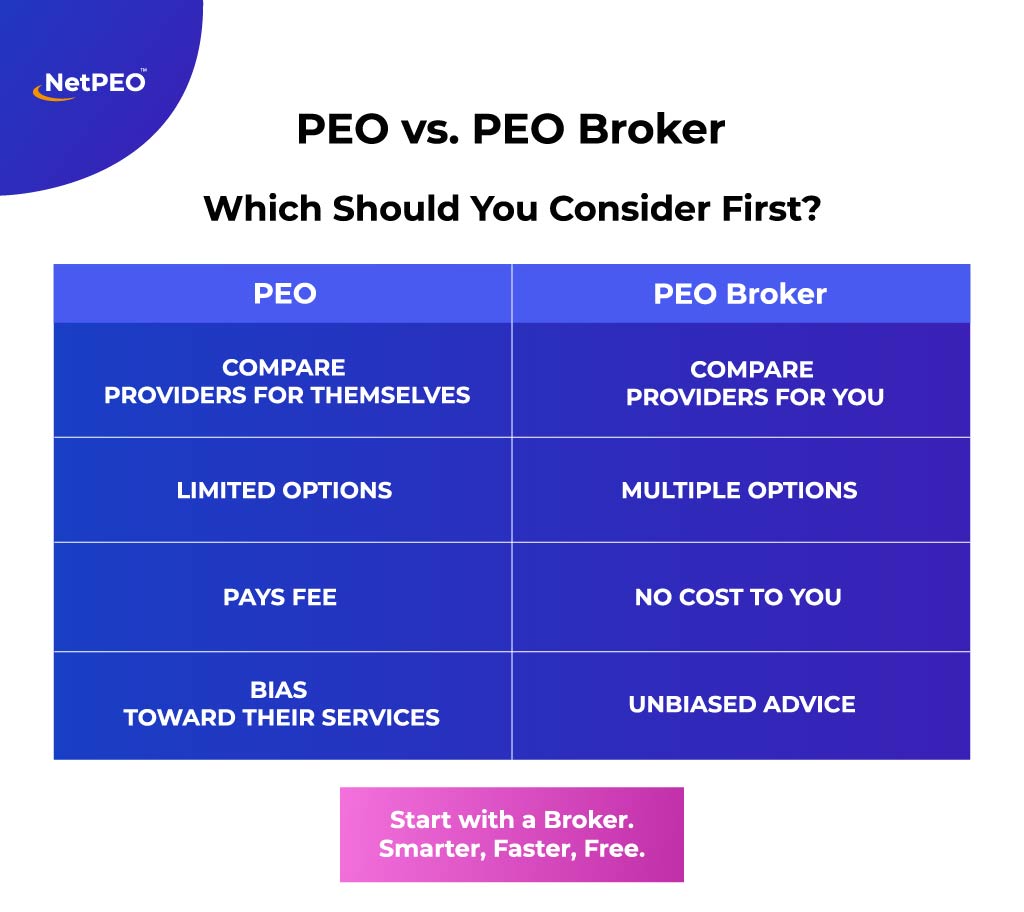 NetPEO™

PEO vs. PEO Broker

Which Should You Consider First?

| PEO | PEO Broker |
|---|---|
| COMPARE PROVIDERS FOR THEMSELVES | COMPARE PROVIDERS FOR YOU |
| LIMITED OPTIONS | MULTIPLE OPTIONS |
| PAYS FEE | NO COST TO YOU |
| BIAS TOWARD THEIR SERVICES | UNBIASED ADVICE |

Start with a Broker. Smarter, Faster, Free.